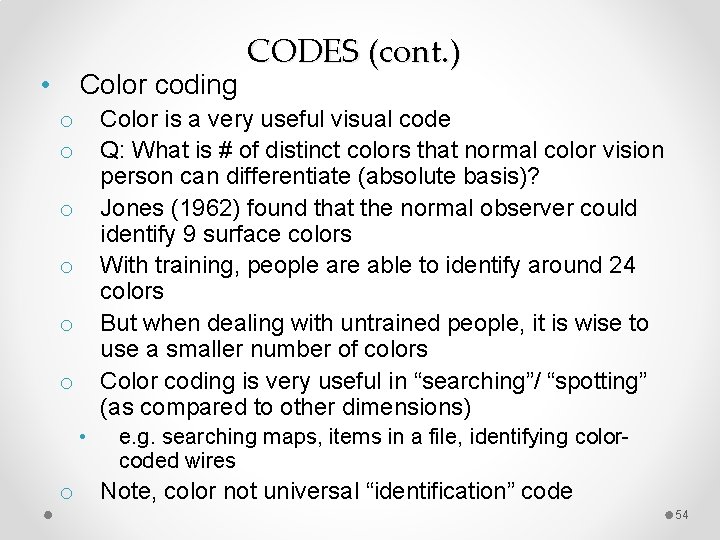 CODES (cont.)

• Color coding

o Color is a very useful visual code

o Q: What is # of distinct colors that normal color vision person can differentiate (absolute basis)?

o Jones (1962) found that the normal observer could identify 9 surface colors

o With training, people are able to identify around 24 colors

o But when dealing with untrained people, it is wise to use a smaller number of colors

o Color coding is very useful in “searching”/ “spotting” (as compared to other dimensions)

• e.g. searching maps, items in a file, identifying color-coded wires

o Note, color not universal “identification” code

54